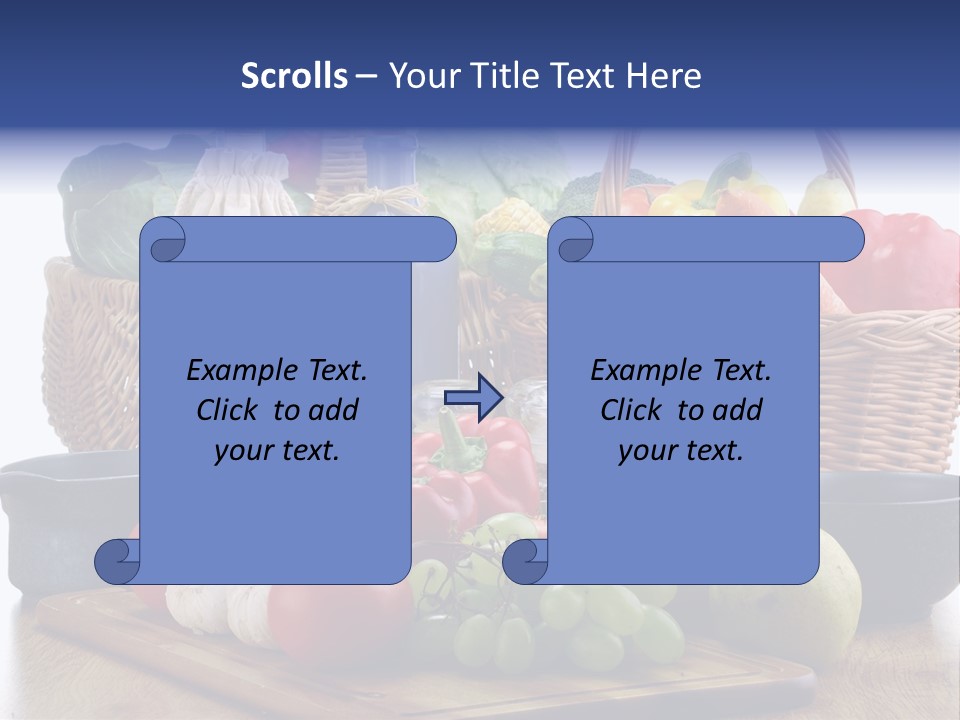 Scrolls – Your Title Text Here

Example Text. Click to add your text.

Example Text. Click to add your text.